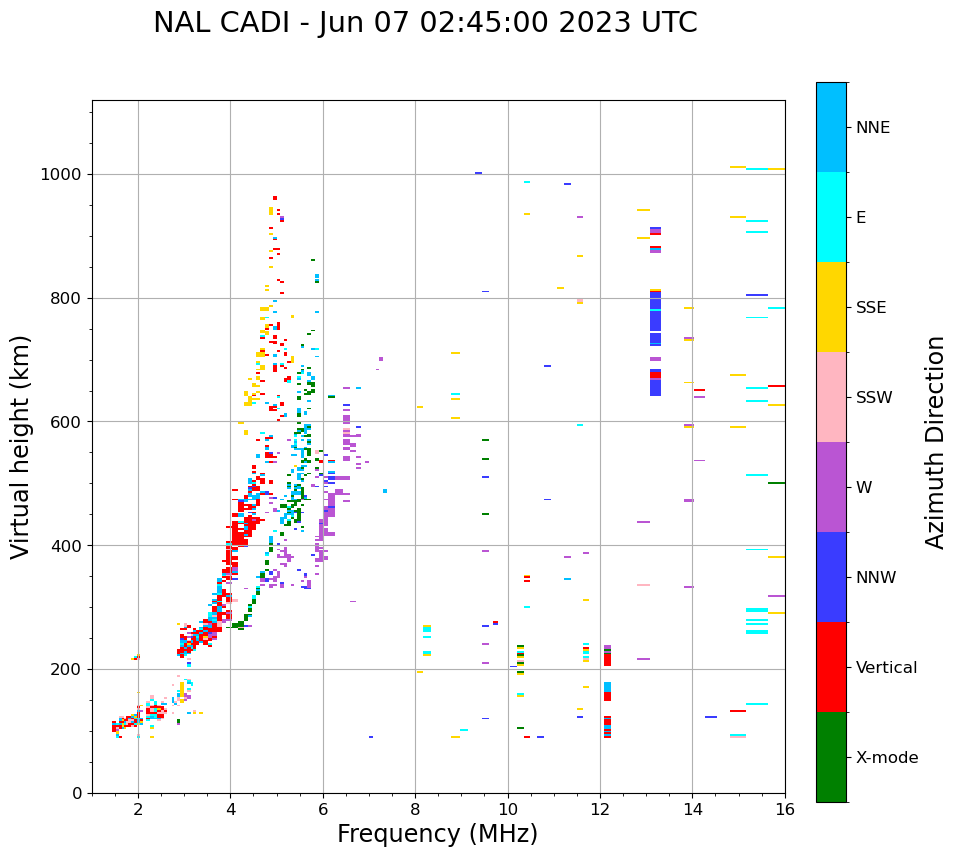 NAL CADI - Jun 07 02:45:00 2023 UTC

Virtual height (km)

1000
800
600
400
200
0

2
4
6
8
10
12
14
16

Frequency (MHz)

NNE
E
SSE
SSW
W
NNW
Vertical
X-mode

Azimuth Direction